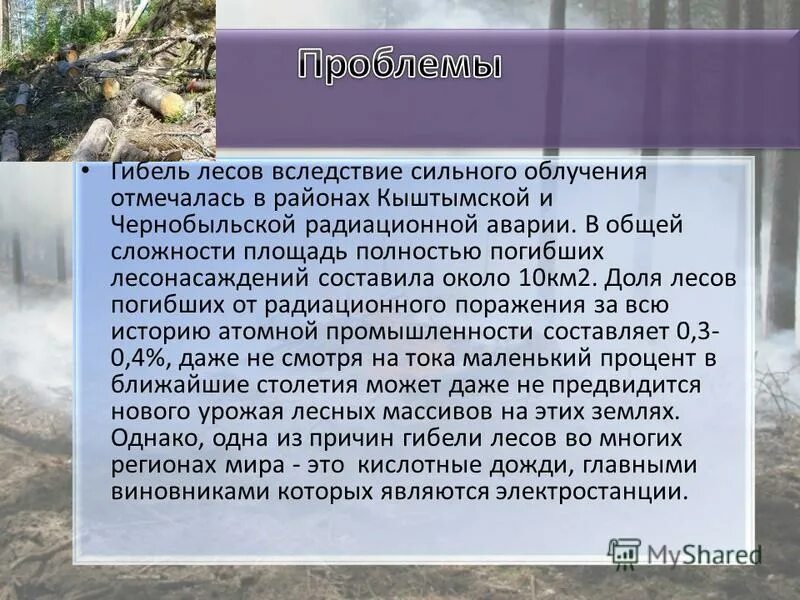 Проблемы

• Гибель лесов вследствие сильного облучения отмечалась в районах Кыштымской и Чернобыльской радиационной аварии. В общей сложности площадь полностью погибших лесонасаждений составила около 10км2. Доля лесов погибших от радиационного поражения за всю историю атомной промышленности составляет 0,3-0,4%, даже не смотря на тока маленький процент в ближайшие столетия может даже не предвидится нового урожая лесных массивов на этих землях. Однако, одна из причин гибели лесов во многих регионах мира - это кислотные дожди, главными виновниками которых являются электростанции.

MyShared